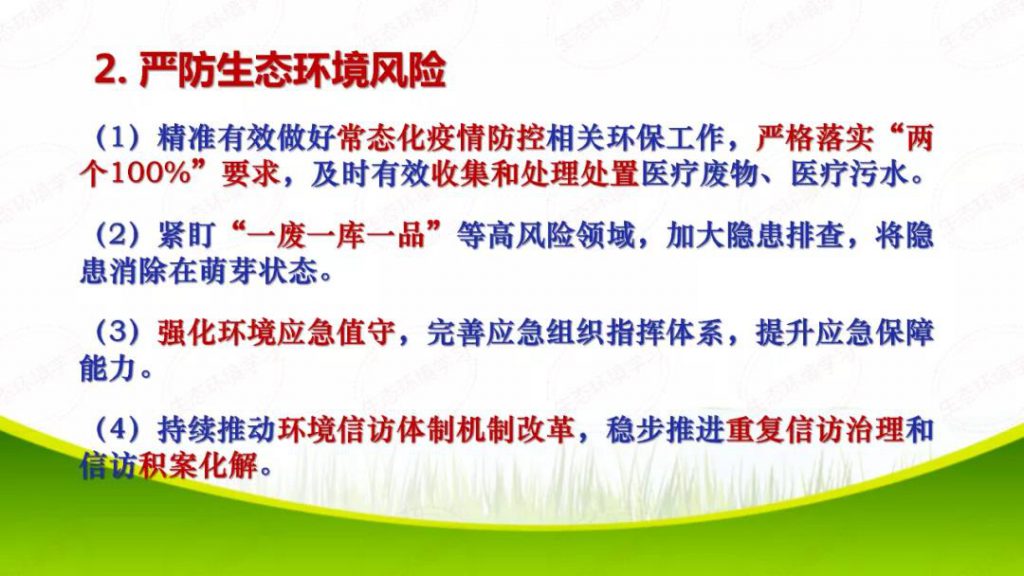 2. 严防生态环境风险

（1）精准有效做好常态化疫情防控相关环保工作，严格落实“两个100%”要求，及时有效收集和处理处置医疗废物、医疗污水。

（2）紧盯“一废一库一品”等高风险领域，加大隐患排查，将隐患消除在萌芽状态。

（3）强化环境应急值守，完善应急组织指挥体系，提升应急保障能力。

（4）持续推动环境信访体制机制改革，稳步推进重复信访治理和信访积案化解。